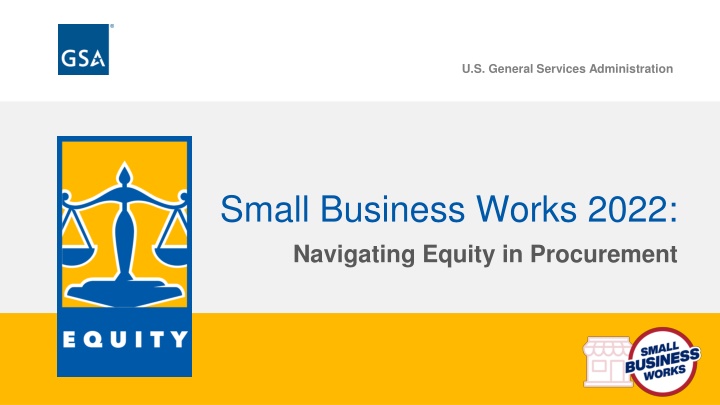 GSA

U.S. General Services Administration

EQUITY

Small Business Works 2022:

Navigating Equity in Procurement

SMALL BUSINESS WORKS